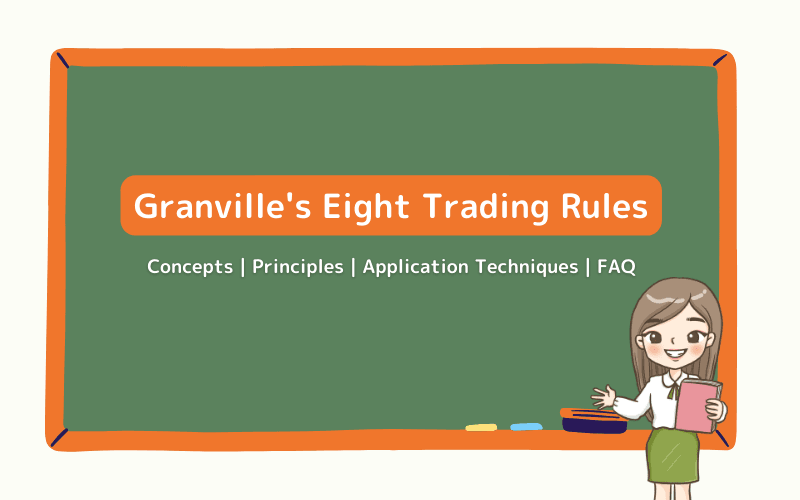 Granville's Eight Trading Rules

Concepts | Principles | Application Techniques | FAQ